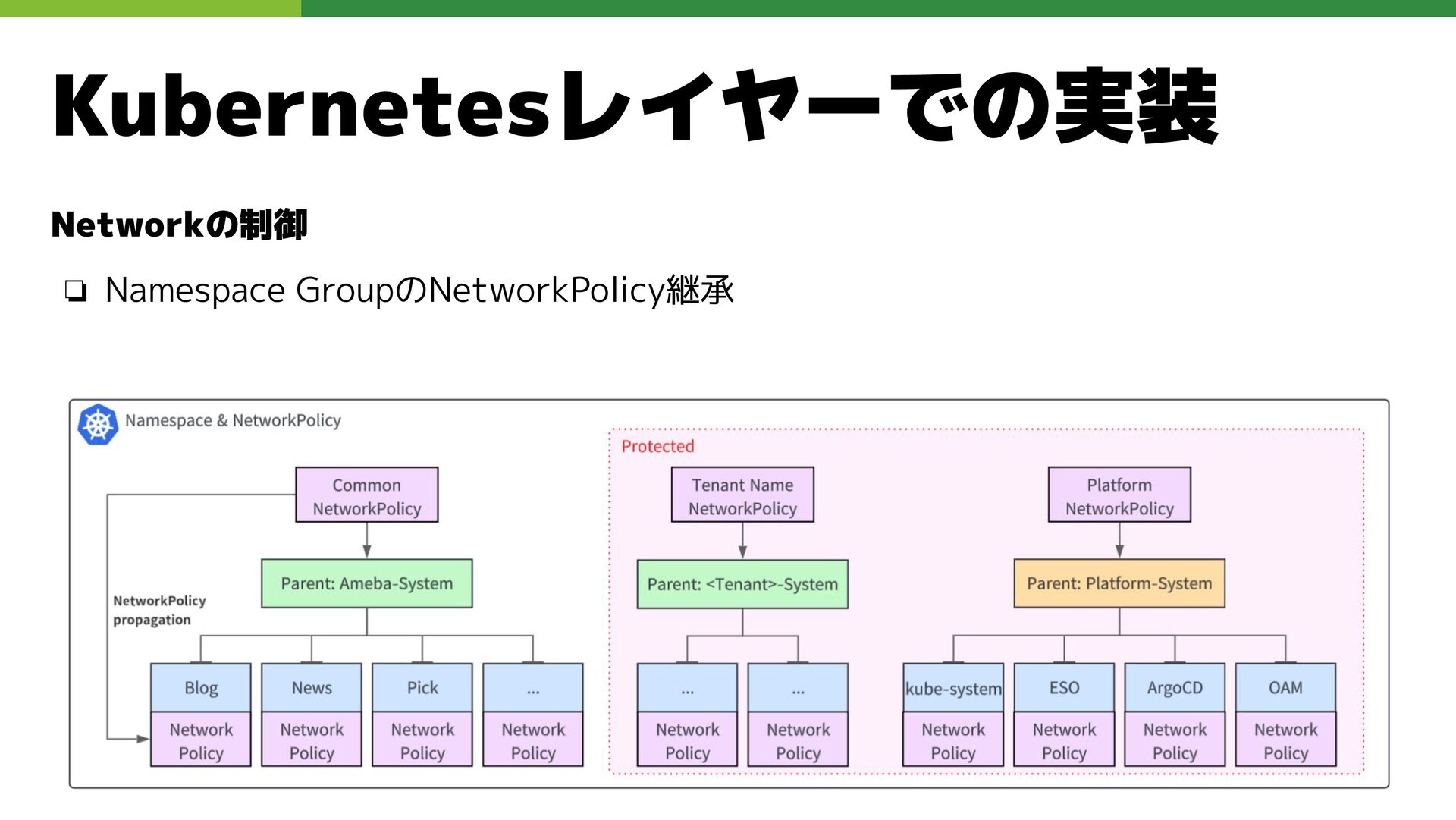 Kubernetesレイヤーでの実装

Networkの制御

❏ Namespace GroupのNetworkPolicy継承

Namespace & NetworkPolicy

Common NetworkPolicy

Parent: Ameba-System

NetworkPolicy propagation

Blog
Network Policy

News
Network Policy

Pick
Network Policy

...
Network Policy

Protected

Tenant Name NetworkPolicy

Parent: <Tenant>-System

...
Network Policy

...
Network Policy

Platform NetworkPolicy

Parent: Platform-System

kube-system
Network Policy

ESO
Network Policy

ArgoCD
Network Policy

OAM
Network Policy